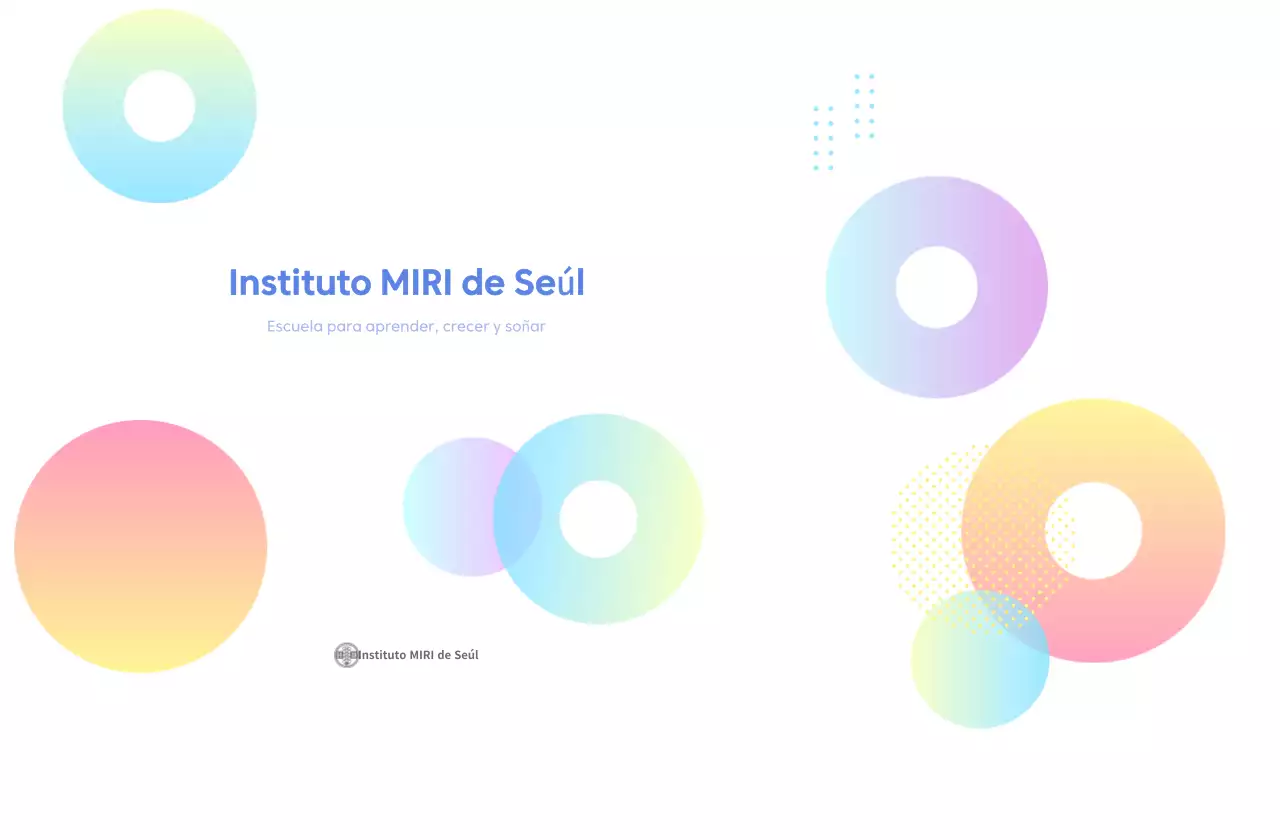 Instituto MIRI de Seúl

Escuela para aprender, crecer y soñar

Instituto MIRI de Seúl